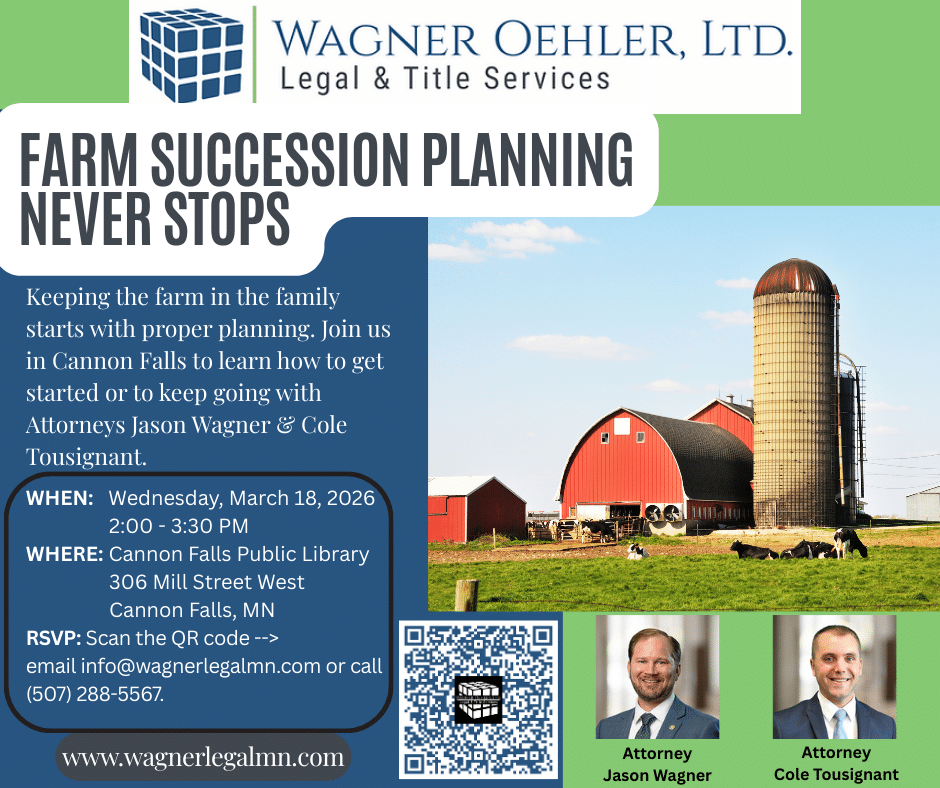 WAGNER OEHLER, LTD.
Legal & Title Services

FARM SUCCESSION PLANNING NEVER STOPS

Keeping the farm in the family starts with proper planning. Join us in Cannon Falls to learn how to get started or to keep going with Attorneys Jason Wagner & Cole Tousignant.

WHEN: Wednesday, March 18, 2026
2:00 - 3:30 PM
WHERE: Cannon Falls Public Library
306 Mill Street West
Cannon Falls, MN
RSVP: Scan the QR code -->
email info@wagnerlegalmn.com or call (507) 288-5567.

www.wagnerlegalmn.com

Attorney
Jason Wagner

Attorney
Cole Tousignant